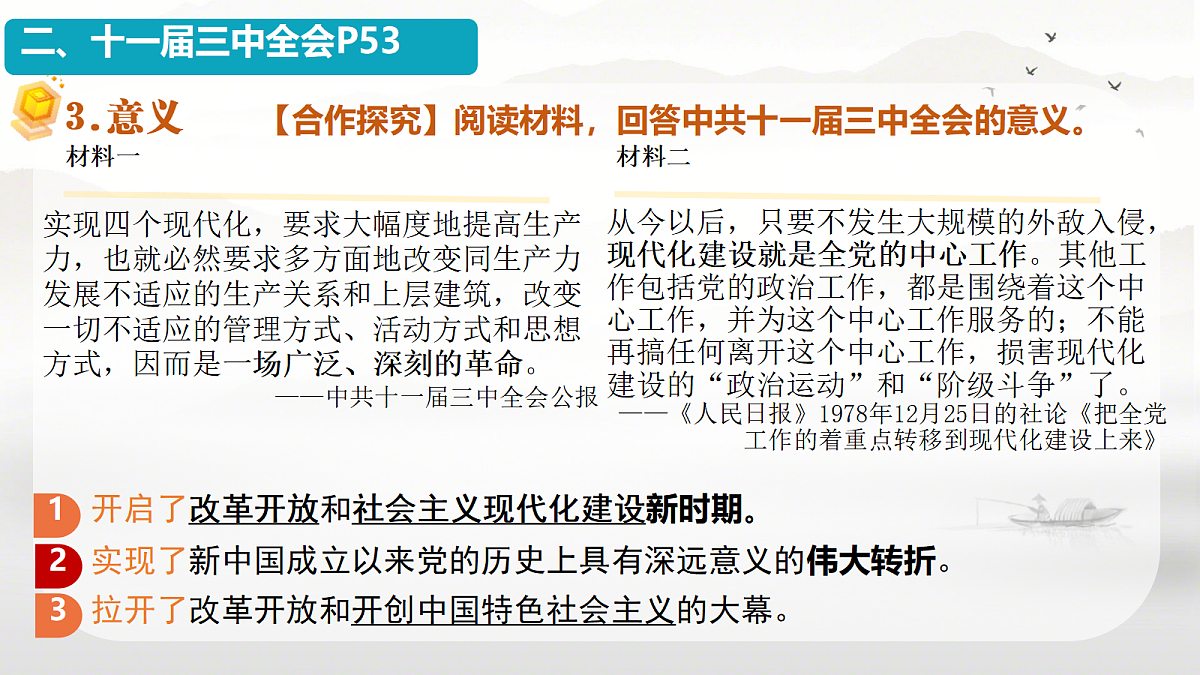 二、十一届三中全会P53

3.意义

【合作探究】阅读材料，回答中共十一届三中全会的意义。

材料一

实现四个现代化，要求大幅度地提高生产力，也就必然要求多方面地改变同生产力发展不适应的生产关系和上层建筑，改变一切不适应的管理方式、活动方式和思想方式，因而是一场广泛、深刻的革命。
——中共十一届三中全会公报

材料二

从今以后，只要不发生大规模的外敌入侵，现代化建设就是全党的中心工作。其他工作包括党的政治工作，都是围绕着这个中心工作，并为这个中心工作服务的；不能再搞任何离开这个中心工作，损害现代化建设的“政治运动”和“阶级斗争”了。
——《人民日报》1978年12月25日的社论《把全党工作的着重点转移到现代化建设上来》

1 开启了改革开放和社会主义现代化建设新时期。

2 实现了新中国成立以来党的历史上具有深远意义的伟大转折。

3 拉开了改革开放和开创中国特色社会主义的大幕。